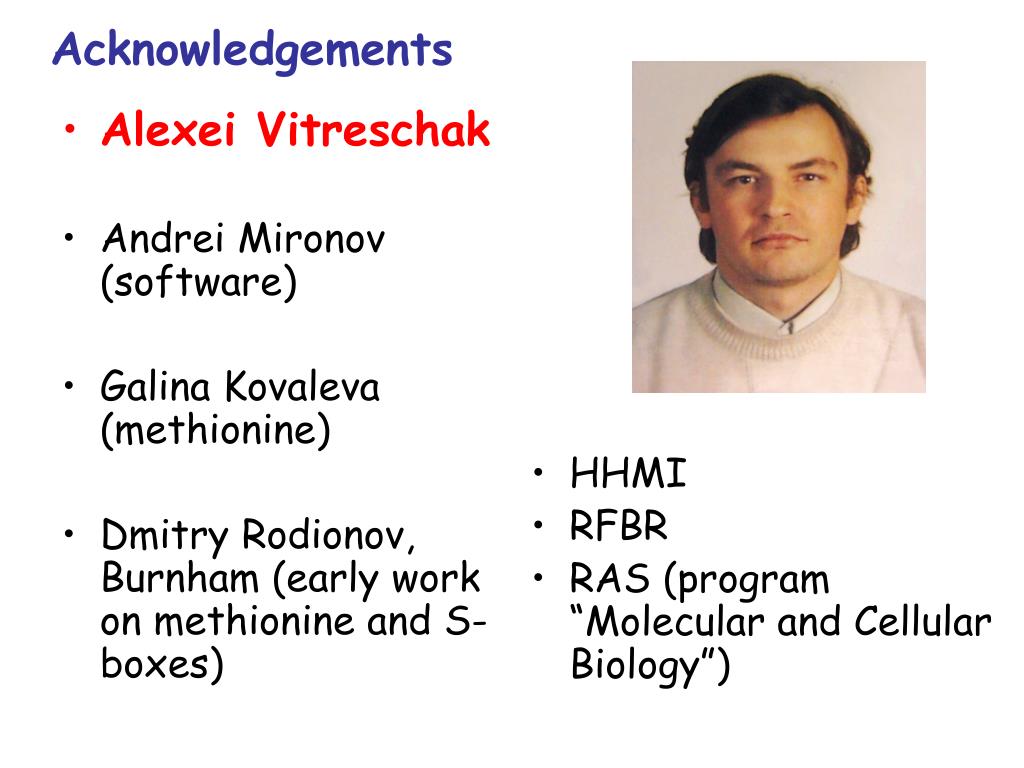 Acknowledgements

• Alexei Vitreschak

• Andrei Mironov (software)

• Galina Kovaleva (methionine)

• Dmitry Rodionov, Burnham (early work on methionine and S-boxes)

• HHMI
• RFBR
• RAS (program “Molecular and Cellular Biology”)